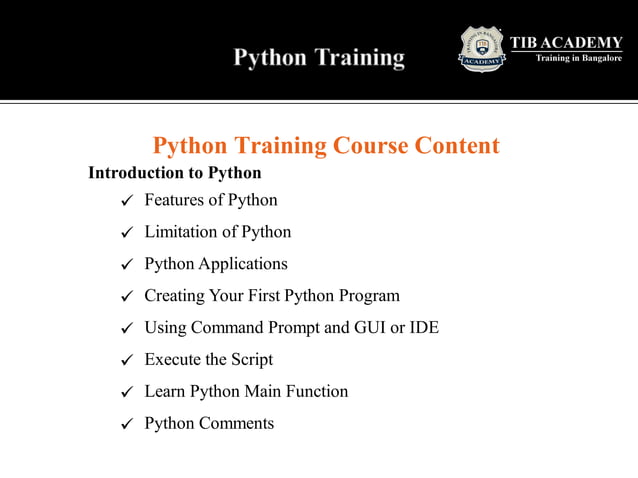 Python Training

TRAINING IN BANGALORE
TIB
ACADEMY

TIB ACADEMY
Training in Bangalore

Python Training Course Content

Introduction to Python

✓ Features of Python
✓ Limitation of Python
✓ Python Applications
✓ Creating Your First Python Program
✓ Using Command Prompt and GUI or IDE
✓ Execute the Script
✓ Learn Python Main Function
✓ Python Comments